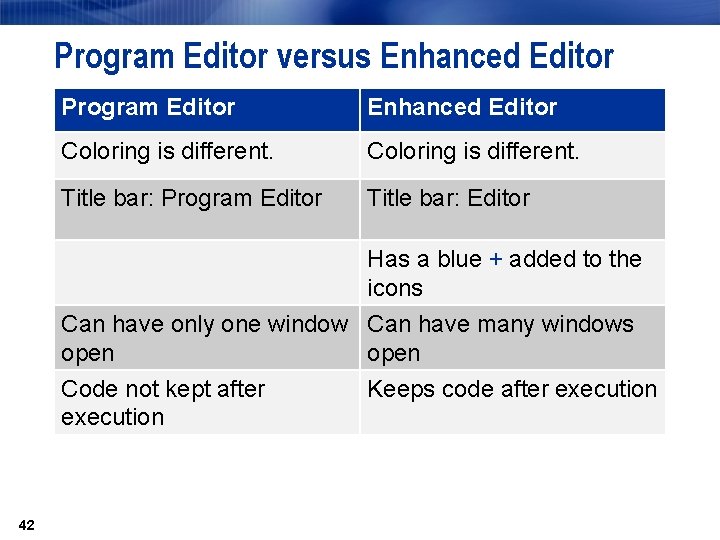 Program Editor versus Enhanced Editor

| Program Editor | Enhanced Editor |
|---|---|
| Coloring is different. | Coloring is different. |
| Title bar: Program Editor | Title bar: Editor |
| | Has a blue + added to the icons |
| Can have only one window open | Can have many windows open |
| Code not kept after execution | Keeps code after execution |

42